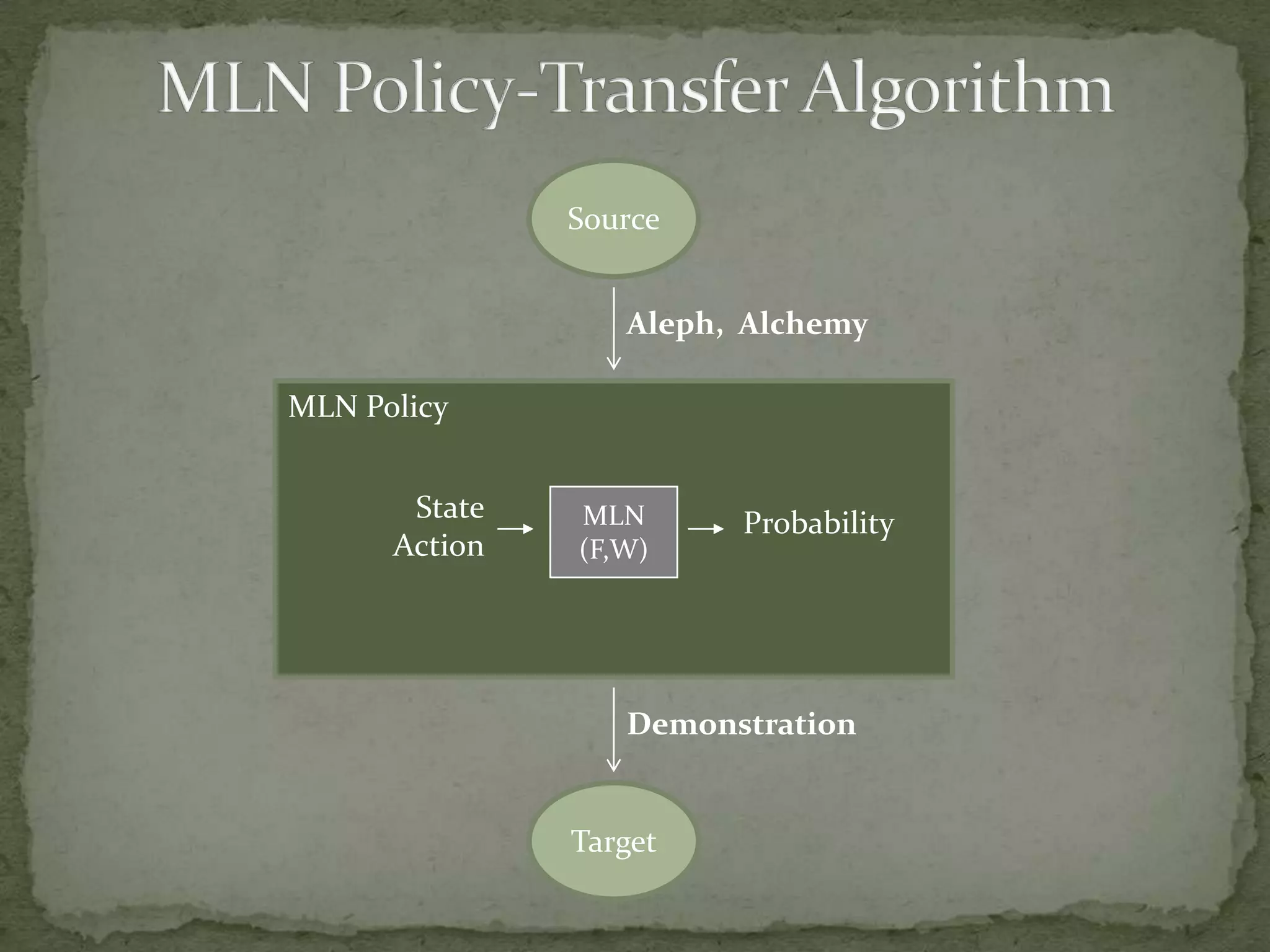 MLN Policy-Transfer Algorithm

Source

Aleph, Alchemy

MLN Policy

State
Action

MLN
(F,W)

Probability

Demonstration

Target